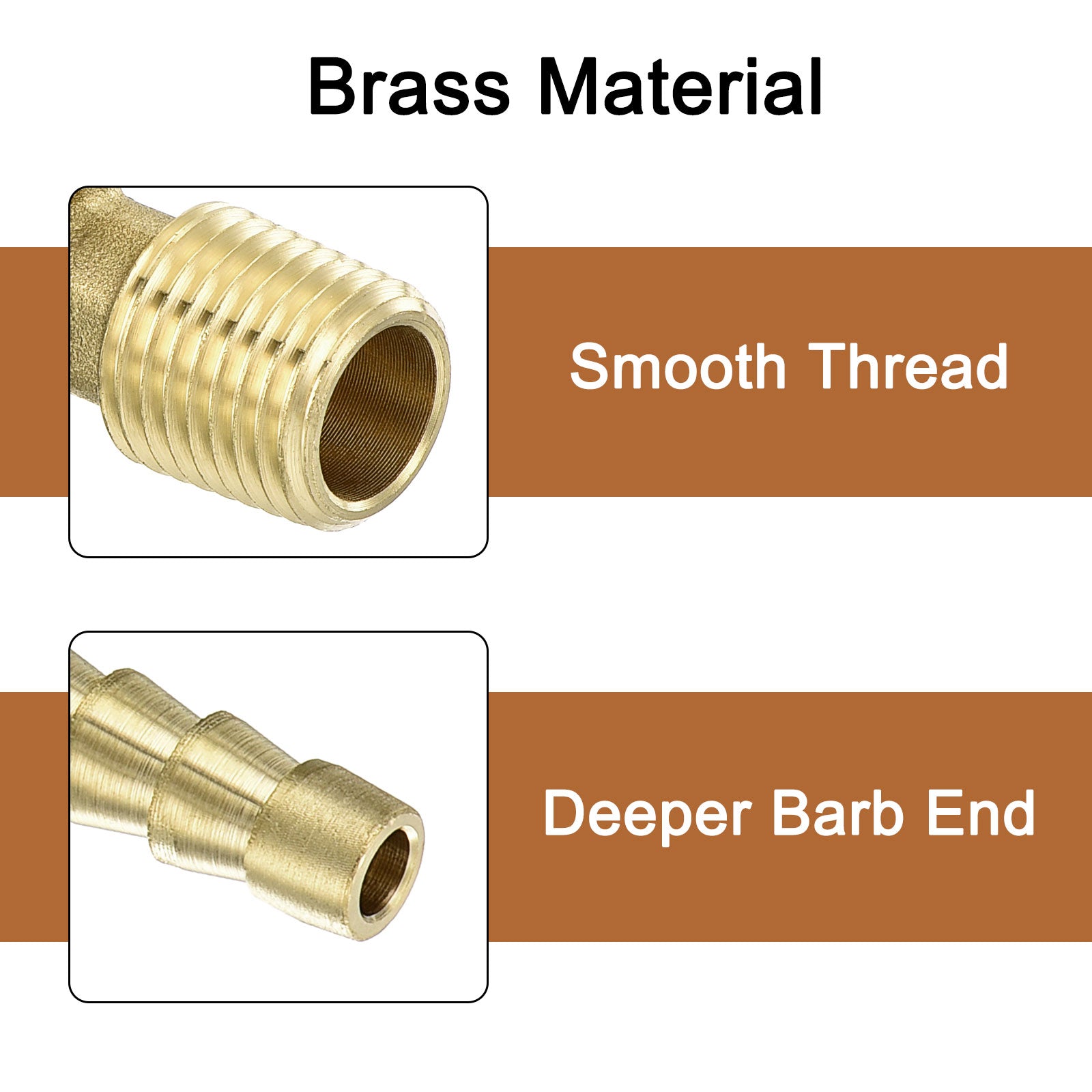 Brass Material

Smooth Thread

Deeper Barb End